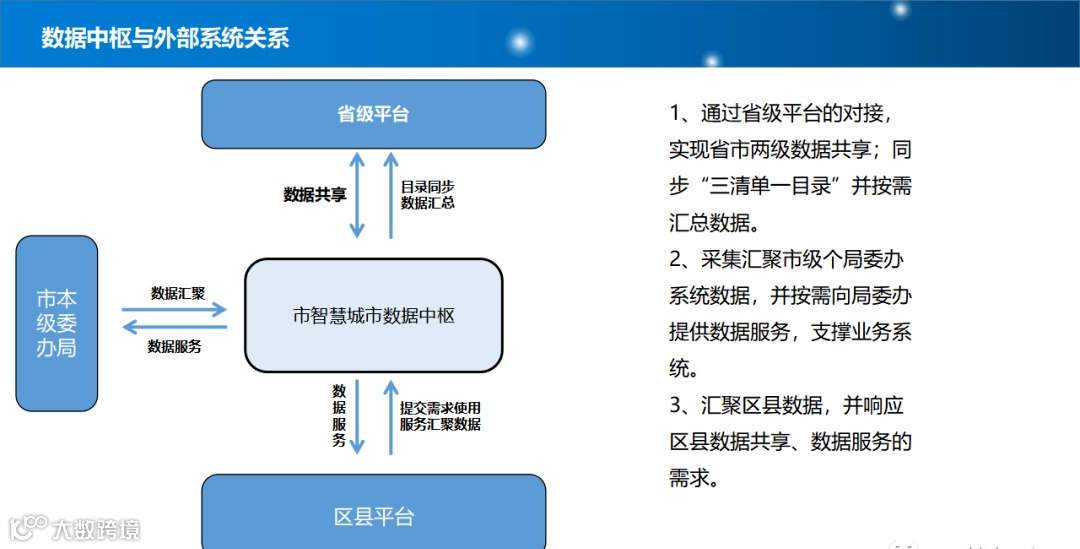 数据中枢与外部系统关系

省级平台

数据共享

目录同步
数据汇总

市本级委办局

数据汇聚

数据服务

市智慧城市数据中枢

数据服务

提交需求使用
服务汇聚数据

区县平台

1、通过省级平台的对接，实现省市两级数据共享；同步“三清单一目录”并按需汇总数据。

2、采集汇聚市级个局委办系统数据，并按需向局委办提供数据服务，支撑业务系统。

3、汇聚区县数据，并响应区县数据共享、数据服务的需求。

大数跨境